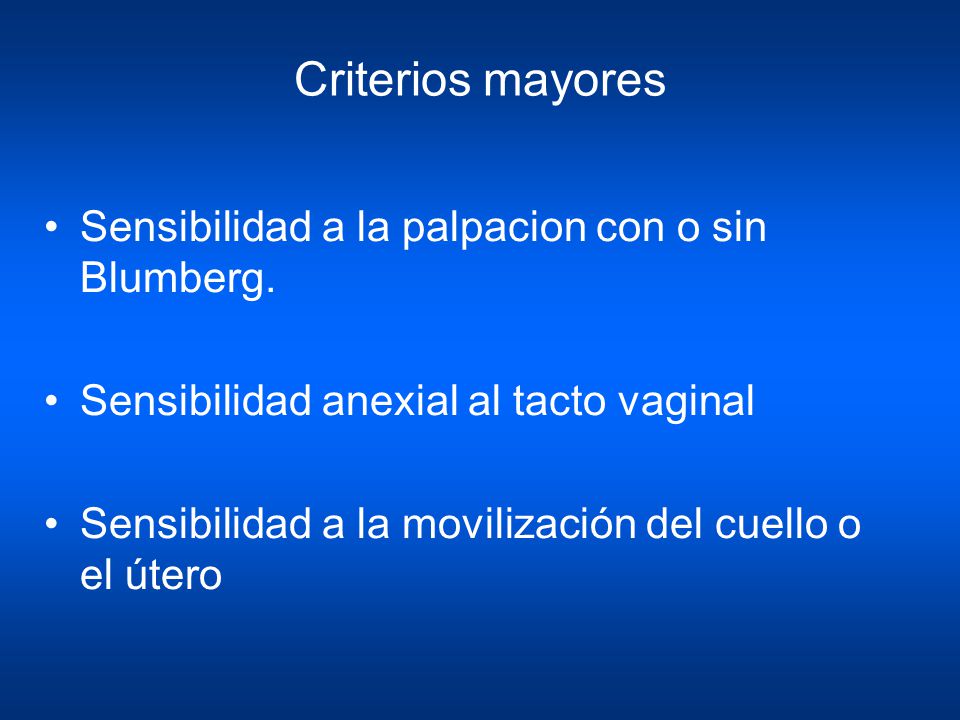 Criterios mayores

• Sensibilidad a la palpacion con o sin Blumberg.

• Sensibilidad anexial al tacto vaginal

• Sensibilidad a la movilización del cuello o el útero